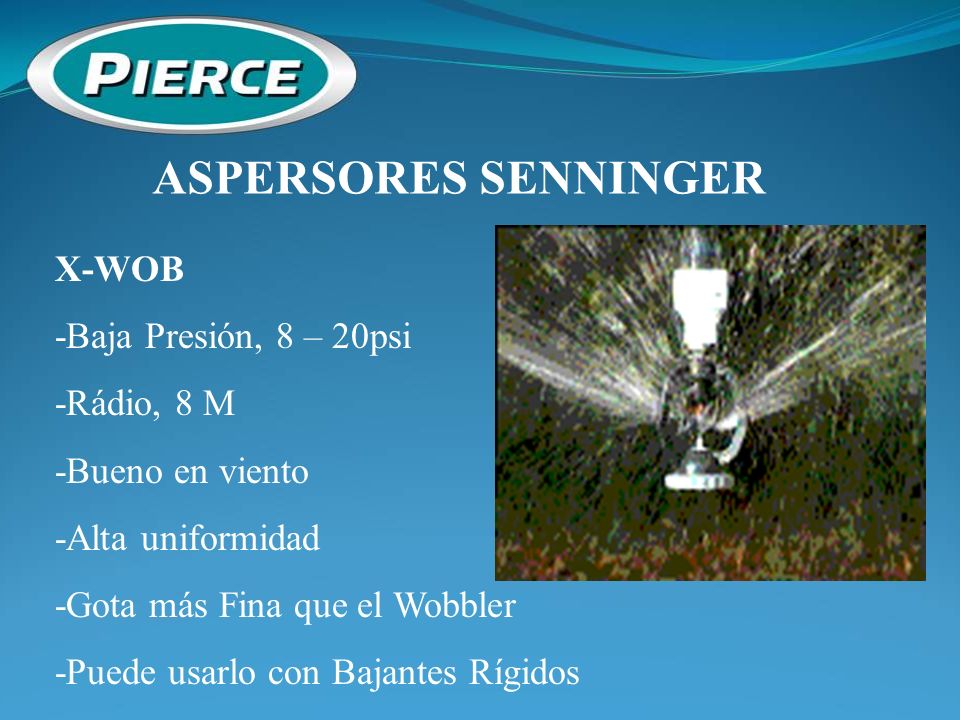 PIERCE

ASPERSORES SENNINGER

X-WOB

-Baja Presión, 8 – 20psi

-Rádio, 8 M

-Bueno en viento

-Alta uniformidad

-Gota más Fina que el Wobbler

-Puede usarlo con Bajantes Rígidos